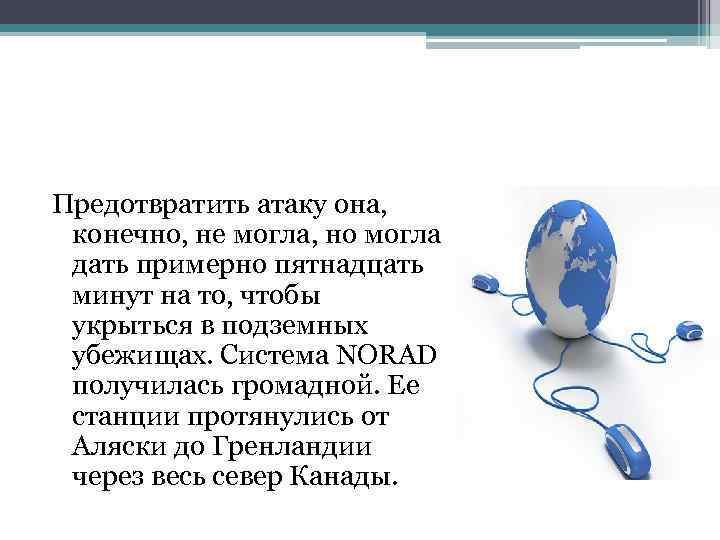 Предотвратить атаку она, конечно, не могла, но могла дать примерно пятнадцать минут на то, чтобы укрыться в подземных убежищах. Система NORAD получилась громадной. Ее станции протянулись от Аляски до Гренландии через весь север Канады.